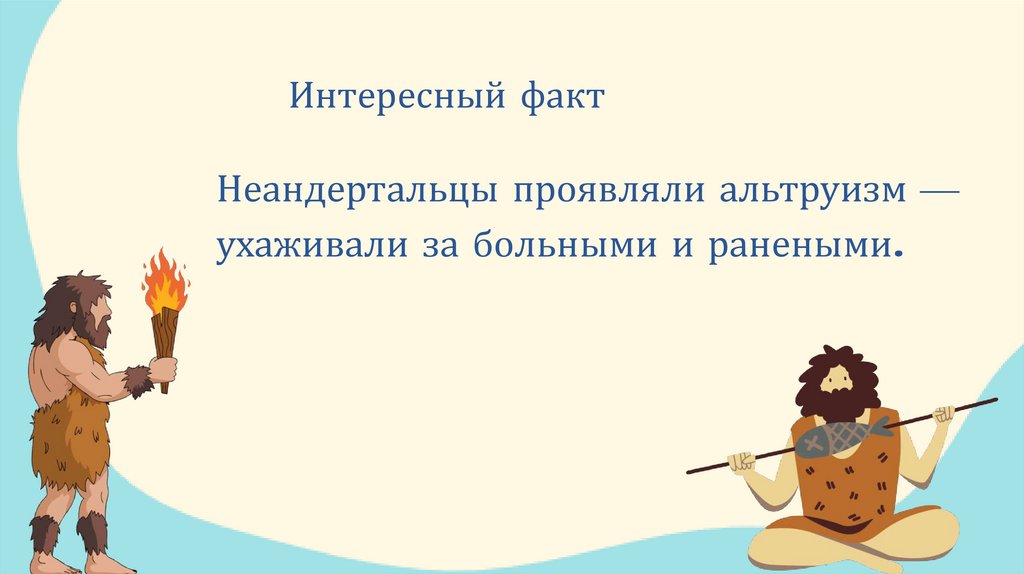 Интересный факт

Неандертальцы проявляли альтруизм — ухаживали за больными и ранеными.